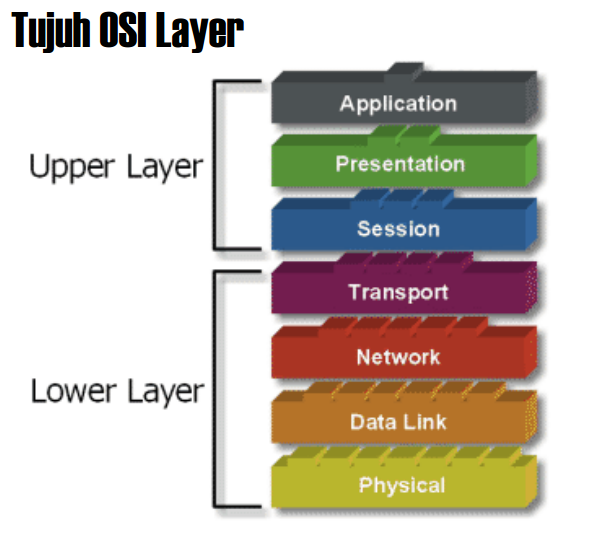 Tujuh OSI Layer

Upper Layer

Application

Presentation

Session

Lower Layer

Transport

Network

Data Link

Physical